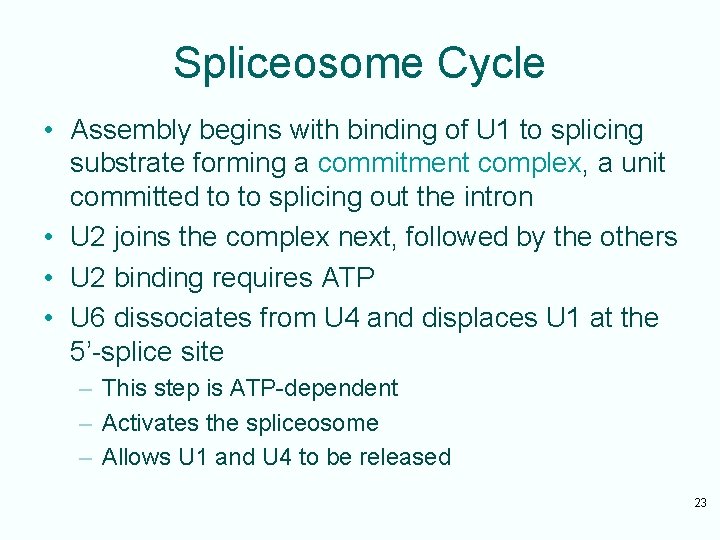 Spliceosome Cycle

• Assembly begins with binding of U1 to splicing substrate forming a commitment complex, a unit committed to to splicing out the intron
• U2 joins the complex next, followed by the others
• U2 binding requires ATP
• U6 dissociates from U4 and displaces U1 at the 5'-splice site
– This step is ATP-dependent
– Activates the spliceosome
– Allows U1 and U4 to be released

23